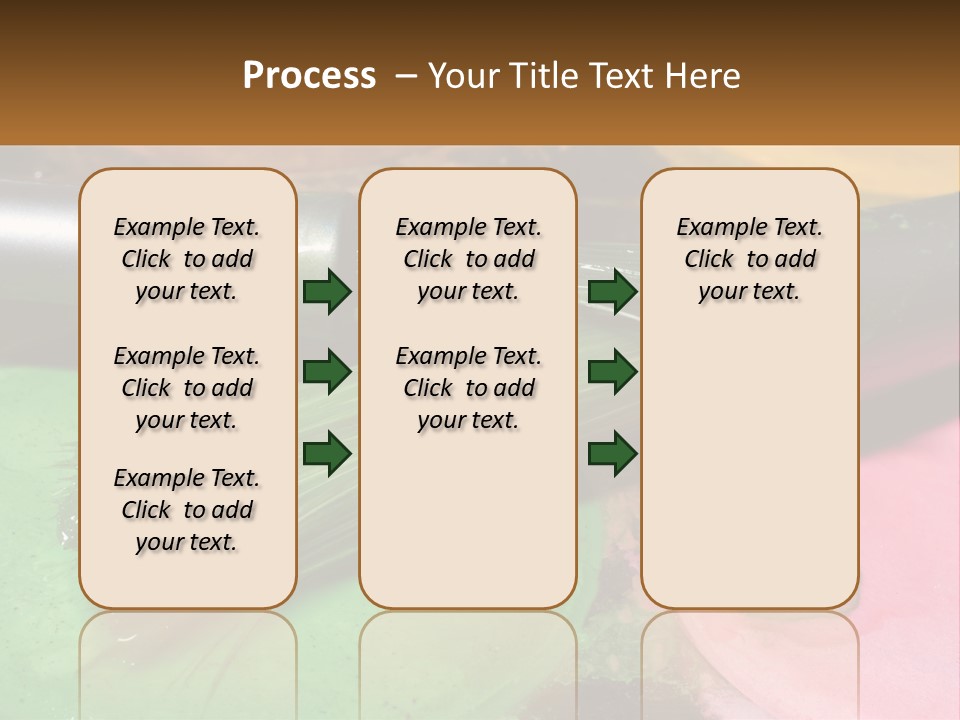 Process – Your Title Text Here

Example Text. Click to add your text.

Example Text. Click to add your text.

Example Text. Click to add your text.

Example Text. Click to add your text.

Example Text. Click to add your text.

Example Text. Click to add your text.